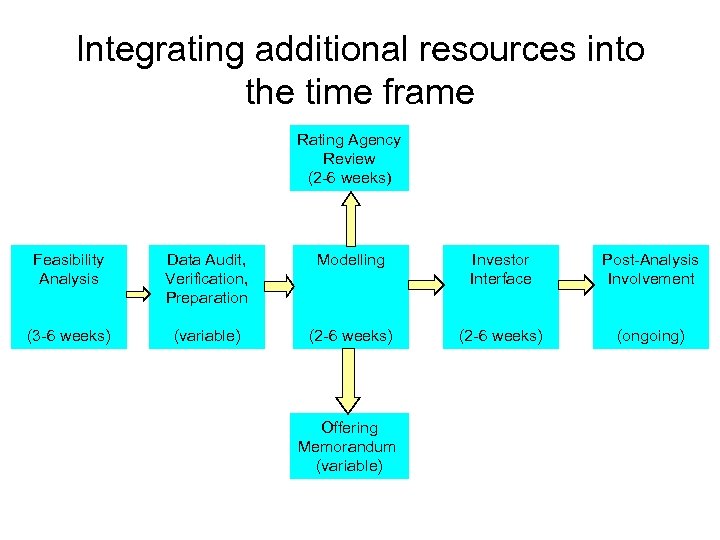 Integrating additional resources into the time frame

Rating Agency Review (2-6 weeks)

Feasibility Analysis

(3-6 weeks)

Data Audit, Verification, Preparation

(variable)

Modelling

(2-6 weeks)

Investor Interface

(2-6 weeks)

Post-Analysis Involvement

(ongoing)

Offering Memorandum (variable)